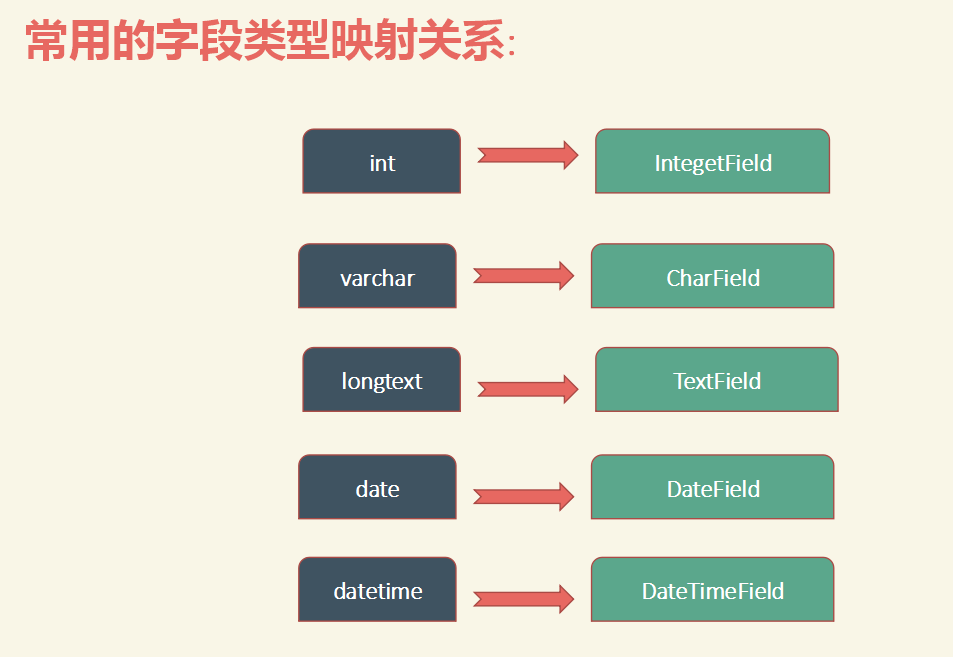 常用的字段类型映射关系:

int
IntegetField

varchar
CharField

longtext
TextField

date
DateField

datetime
DateTimeField